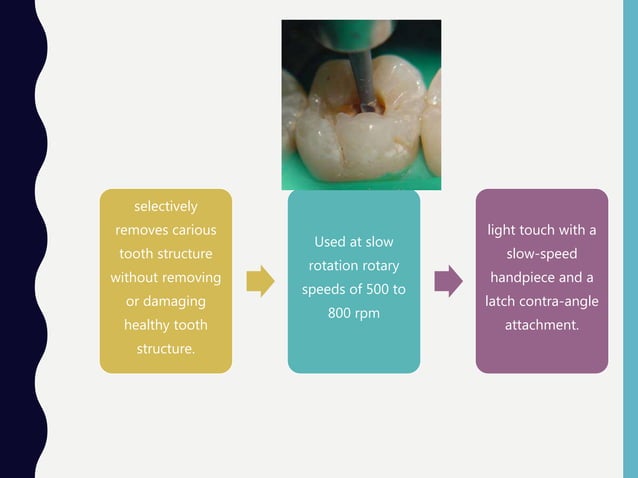 selectively removes carious tooth structure without removing or damaging healthy tooth structure.

Used at slow rotation rotary speeds of 500 to 800 rpm

light touch with a slow-speed handpiece and a latch contra-angle attachment.